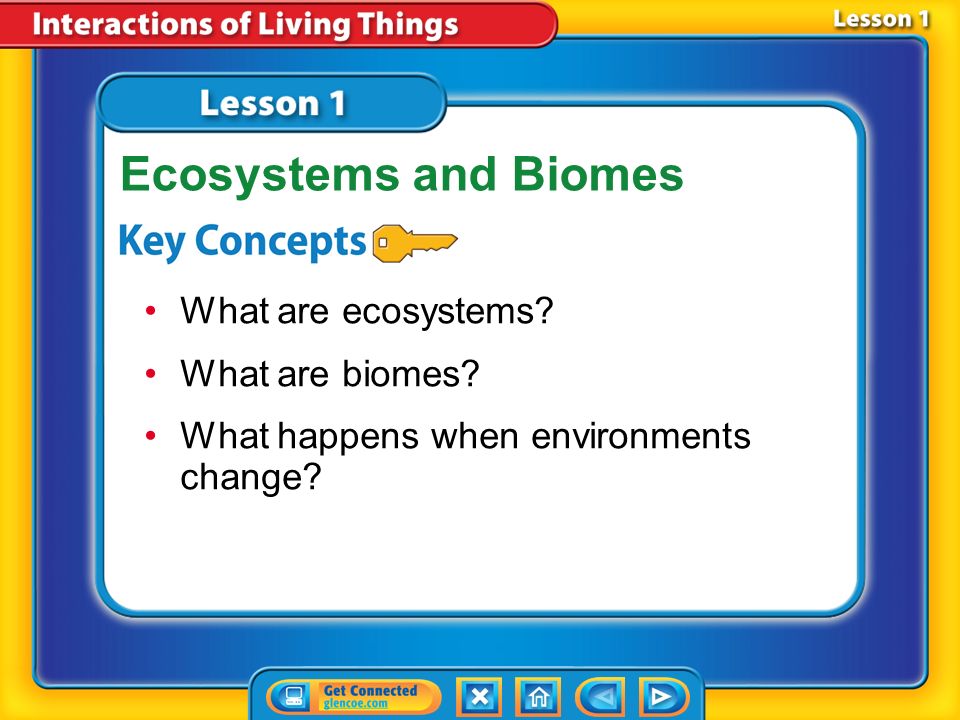 Interactions of Living Things

Lesson 1

Lesson 1

Ecosystems and Biomes

Key Concepts

• What are ecosystems?

• What are biomes?

• What happens when environments change?

Get Connected
glencoe.com